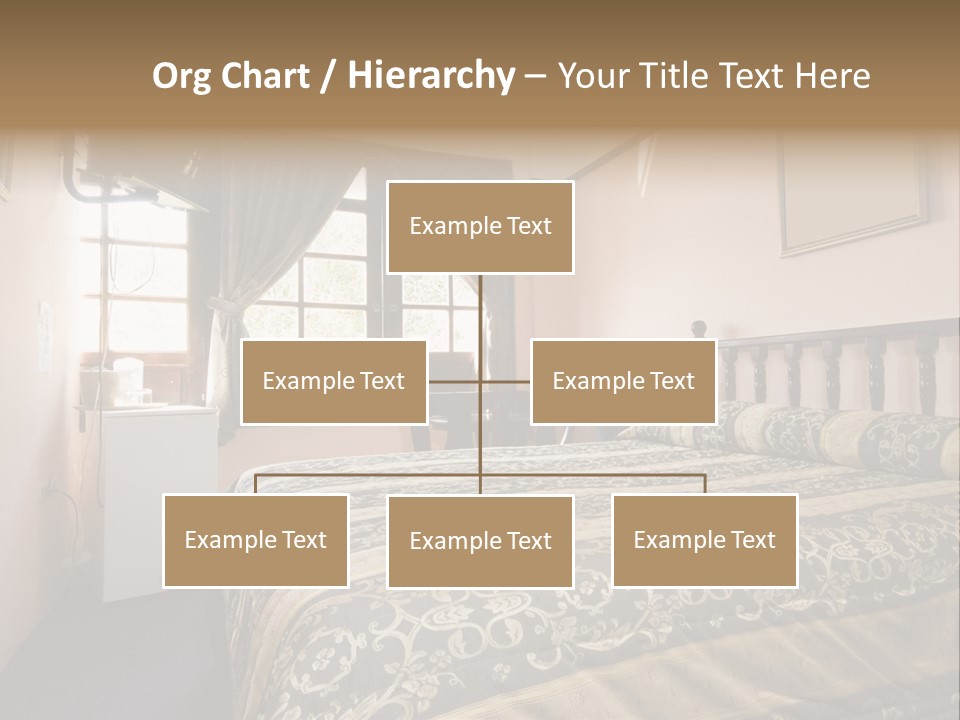 Org Chart / Hierarchy – Your Title Text Here

Example Text

Example Text

Example Text

Example Text

Example Text

Example Text